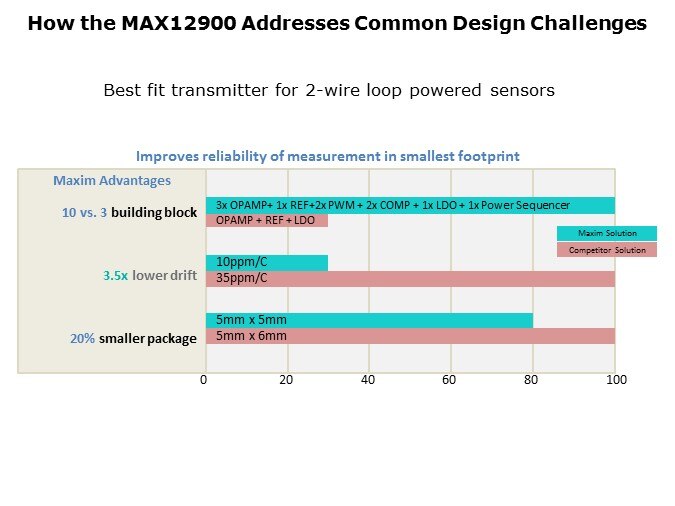 How the MAX12900 Addresses Common Design Challenges

Best fit transmitter for 2-wire loop powered sensors

Improves reliability of measurement in smallest footprint

Maxim Advantages

10 vs. 3 building block

3x OPAMP+ 1x REF+2x PWM + 2x COMP + 1x LDO + 1x Power Sequencer

OPAMP + REF + LDO

Maxim Solution

Competitor Solution

3.5x lower drift

10ppm/C

35ppm/C

20% smaller package

5mm x 5mm

5mm x 6mm

0 20 40 60 80 100